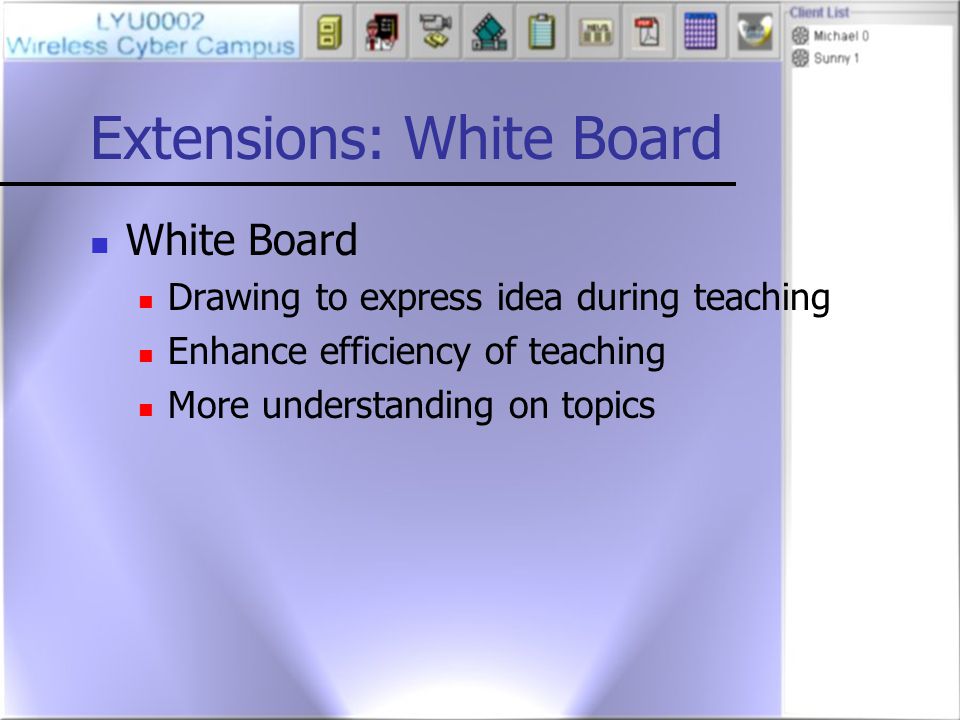 LYU0002
Wireless Cyber Campus

Client List
Michael 0
Sunny 1

Extensions: White Board

White Board
Drawing to express idea during teaching
Enhance efficiency of teaching
More understanding on topics